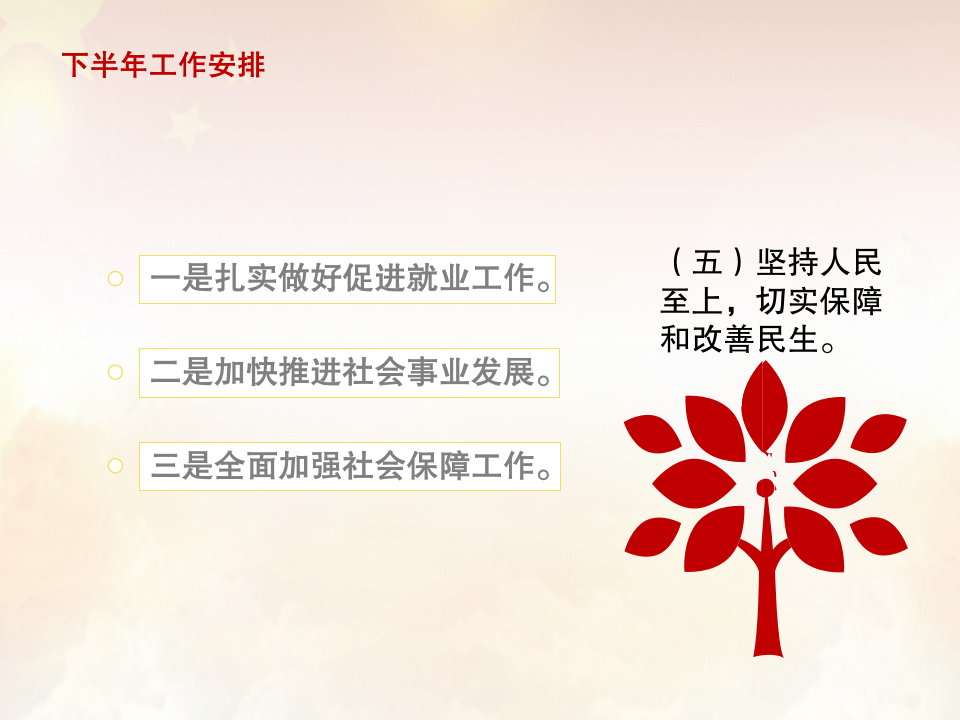 下半年工作安排

一是扎实做好促进就业工作。

二是加快推进社会事业发展。

三是全面加强社会保障工作。

（五）坚持人民至上，切实保障和改善民生。